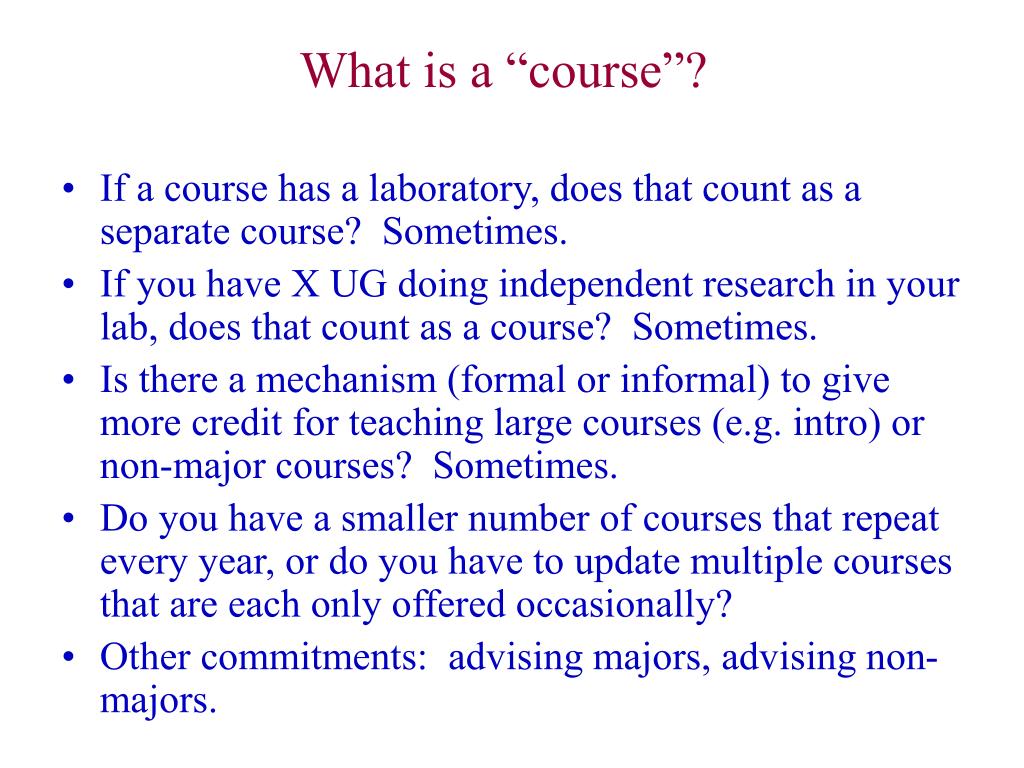 What is a “course”?

• If a course has a laboratory, does that count as a separate course? Sometimes.
• If you have X UG doing independent research in your lab, does that count as a course? Sometimes.
• Is there a mechanism (formal or informal) to give more credit for teaching large courses (e.g. intro) or non-major courses? Sometimes.
• Do you have a smaller number of courses that repeat every year, or do you have to update multiple courses that are each only offered occasionally?
• Other commitments: advising majors, advising non-majors.